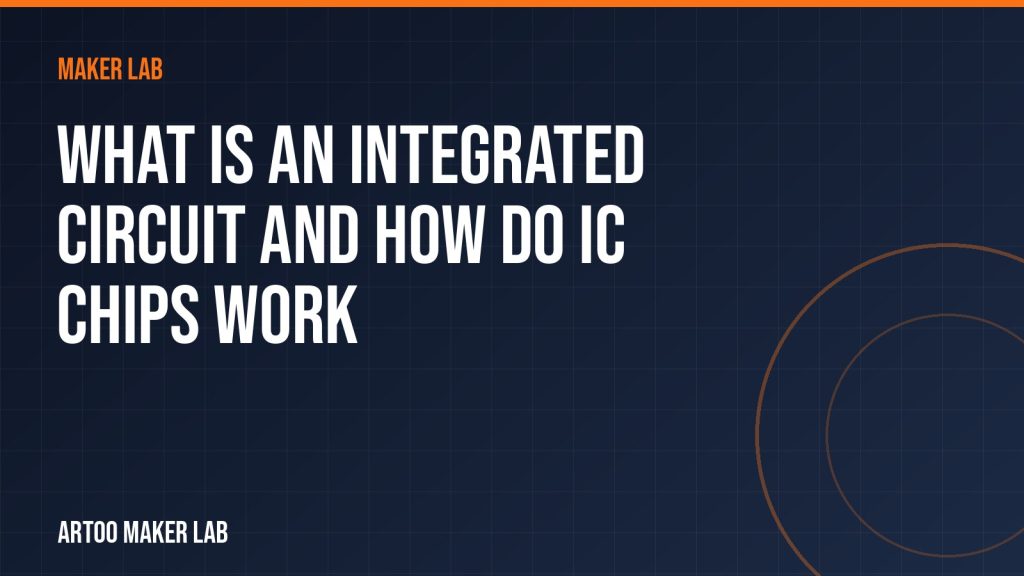 MAKER LAB

WHAT IS AN INTEGRATED CIRCUIT AND HOW DO IC CHIPS WORK

ARTOO MAKER LAB